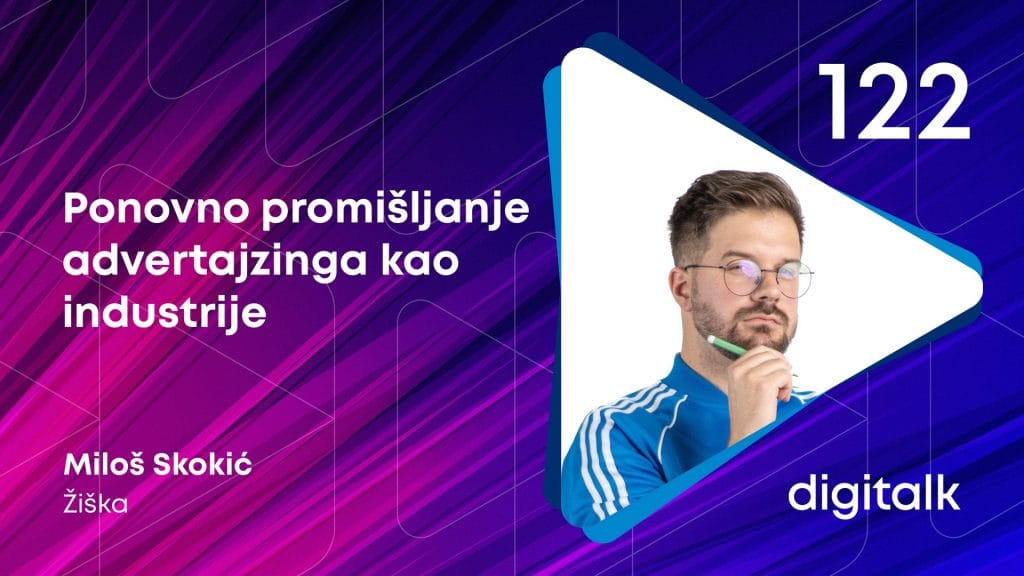 122

Ponovno promišljanje advertajzinga kao industrije

Miloš Skokić
Žiška

digitalk